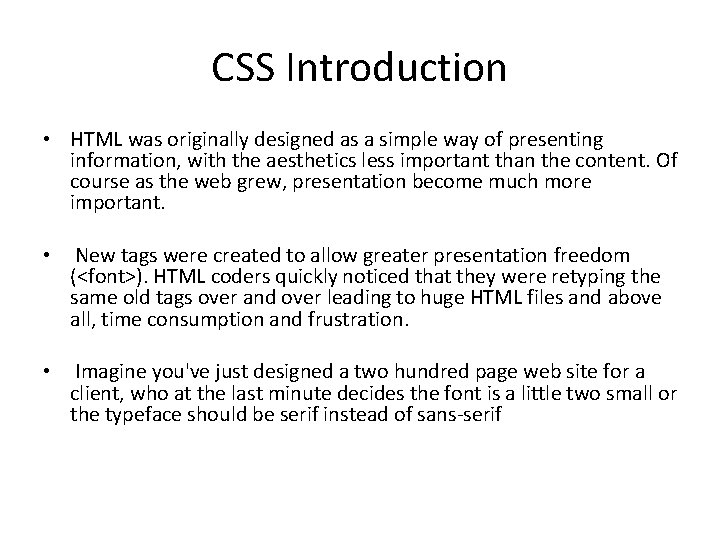 CSS Introduction

• HTML was originally designed as a simple way of presenting information, with the aesthetics less important than the content. Of course as the web grew, presentation become much more important.

• New tags were created to allow greater presentation freedom (<font>). HTML coders quickly noticed that they were retyping the same old tags over and over leading to huge HTML files and above all, time consumption and frustration.

• Imagine you've just designed a two hundred page web site for a client, who at the last minute decides the font is a little two small or the typeface should be serif instead of sans-serif